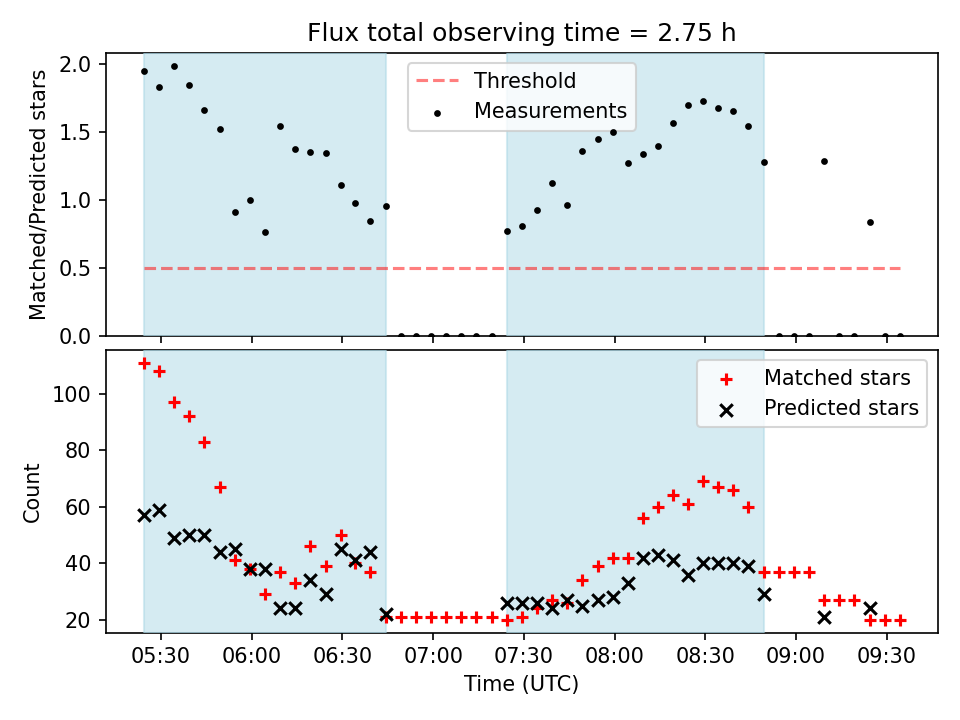 Flux total observing time = 2.75 h

Matched/Predicted stars

2.0
1.5
1.0
0.5
0.0

Threshold
Measurements

Count

100
80
60
40
20

Matched stars
Predicted stars

05:30 06:00 06:30 07:00 07:30 08:00 08:30 09:00 09:30

Time (UTC)